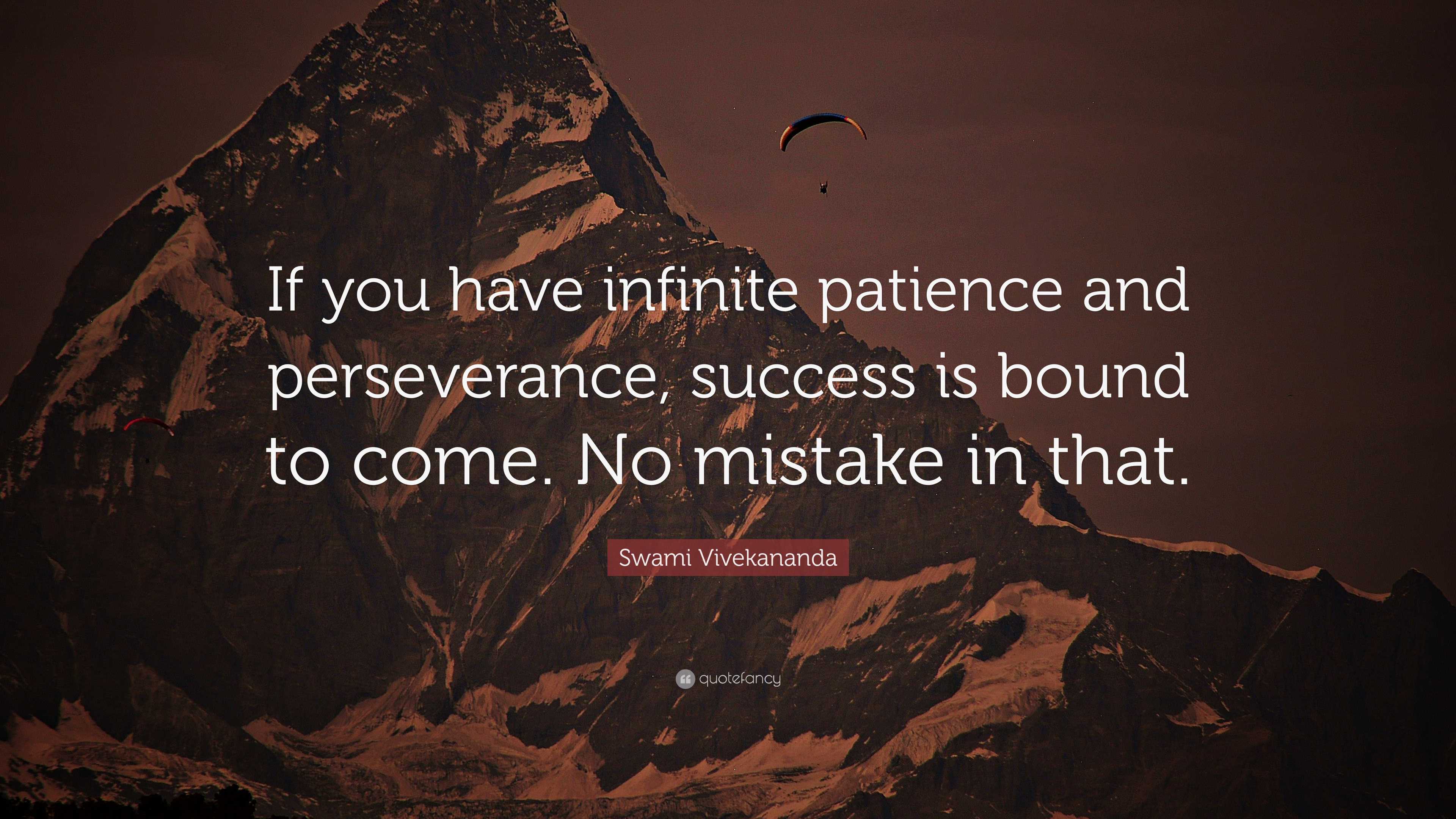 If you have infinite patience and perseverance, success is bound to come. No mistake in that.

Swami Vivekananda

quotefancy